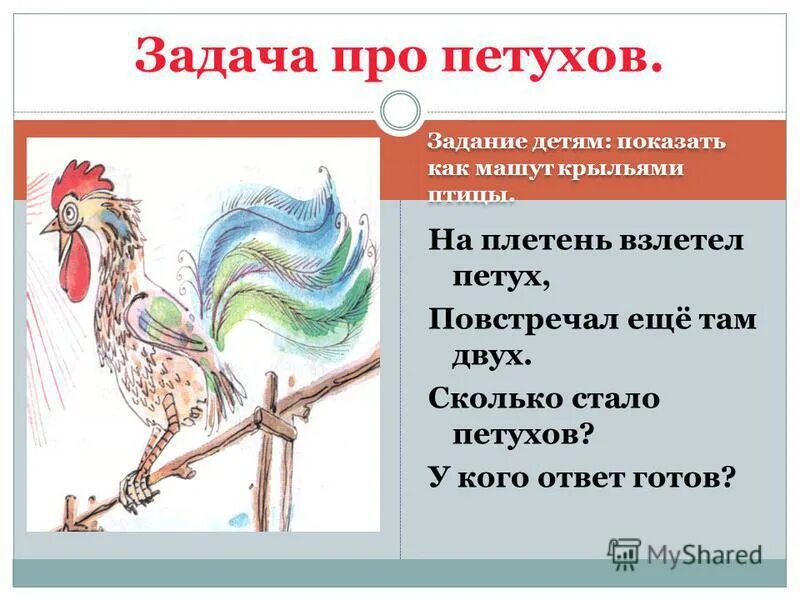 Задача про петухов.

Задание детям: показать как машут крыльями птицы.

На плетень взлетел петух,
Повстречал ещё там двух.
Сколько стало петухов?
У кого ответ готов?

MyShared